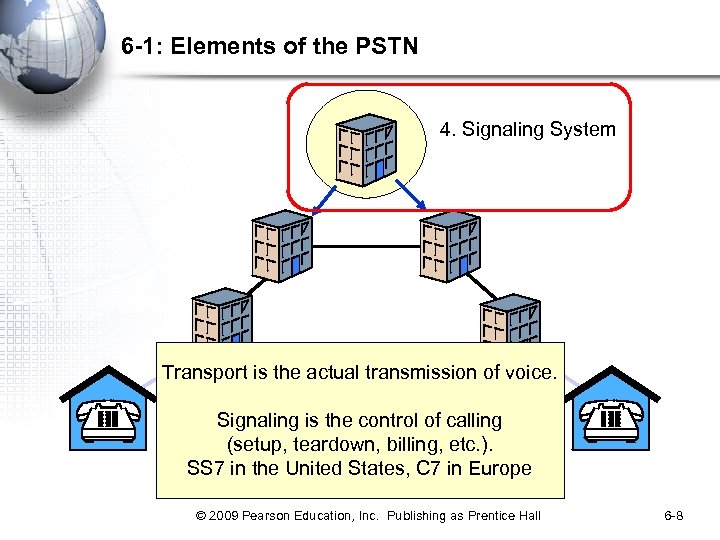 6-1: Elements of the PSTN

4. Signaling System

Transport is the actual transmission of voice.

Signaling is the control of calling (setup, teardown, billing, etc.).
SS7 in the United States, C7 in Europe

© 2009 Pearson Education, Inc. Publishing as Prentice Hall

6-8